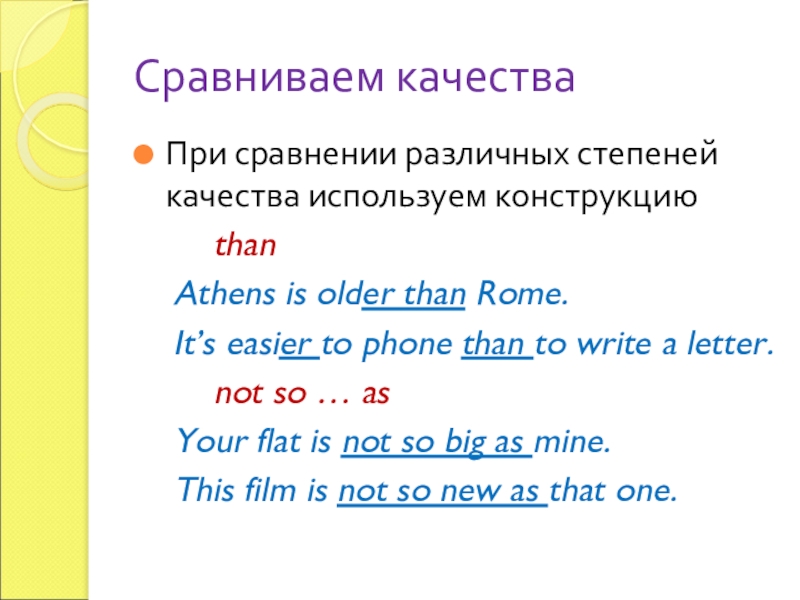 Сравниваем качества

При сравнении различных степеней качества используем конструкцию

than

Athens is older than Rome.

It’s easier to phone than to write a letter.

not so … as

Your flat is not so big as mine.

This film is not so new as that one.